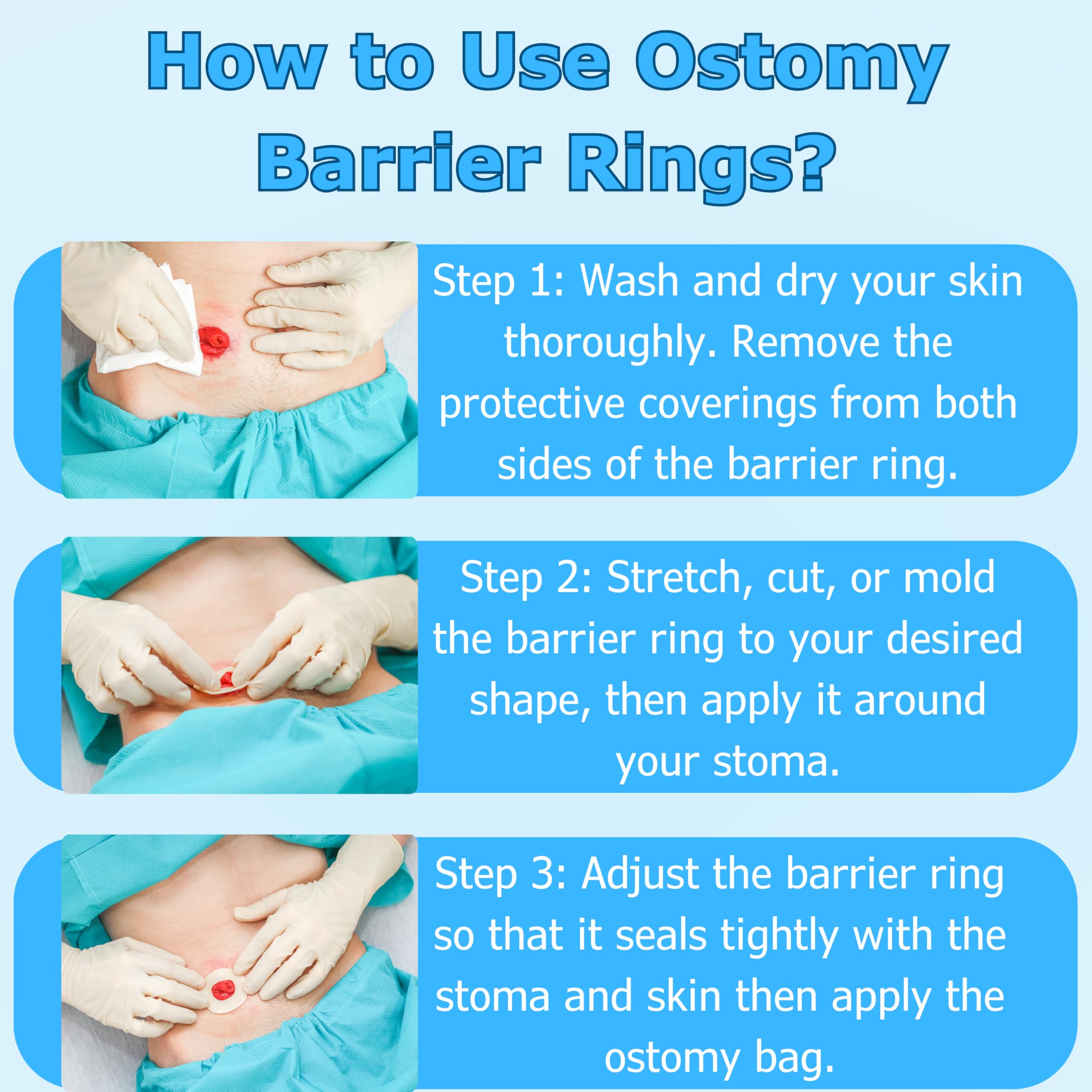 How to Use Ostomy Barrier Rings?

Step 1: Wash and dry your skin thoroughly. Remove the protective coverings from both sides of the barrier ring.

Step 2: Stretch, cut, or mold the barrier ring to your desired shape, then apply it around your stoma.

Step 3: Adjust the barrier ring so that it seals tightly with the stoma and skin then apply the ostomy bag.